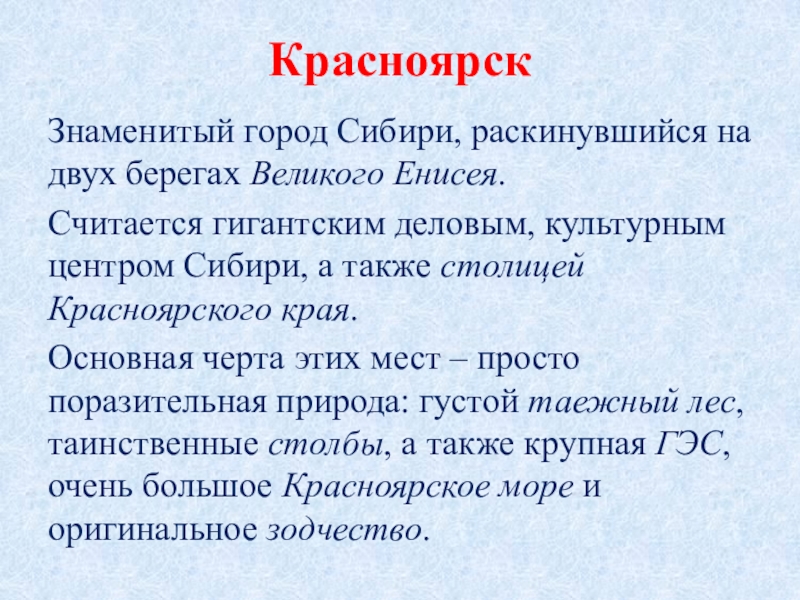 Красноярск

Знаменитый город Сибири, раскинувшийся на двух берегах Великого Енисея.

Считается гигантским деловым, культурным центром Сибири, а также столицей Красноярского края.

Основная черта этих мест – просто поразительная природа: густой таежный лес, таинственные столбы, а также крупная ГЭС, очень большое Красноярское море и оригинальное зодчество.